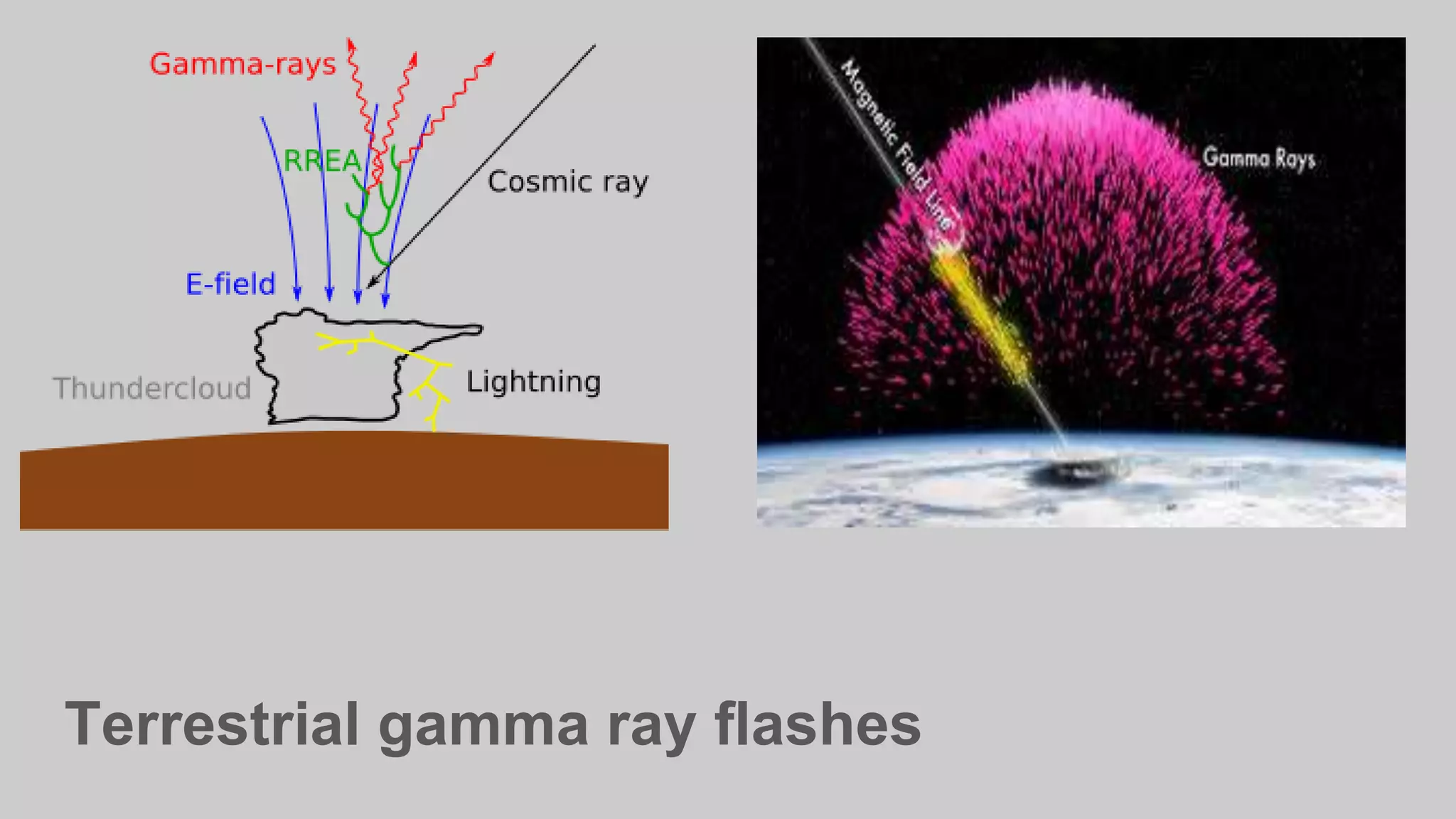 Gamma-rays

RREA

Cosmic ray

E-field

Thundercloud

Lightning

Magnetic Field Line

Gamma Rays

Terrestrial gamma ray flashes